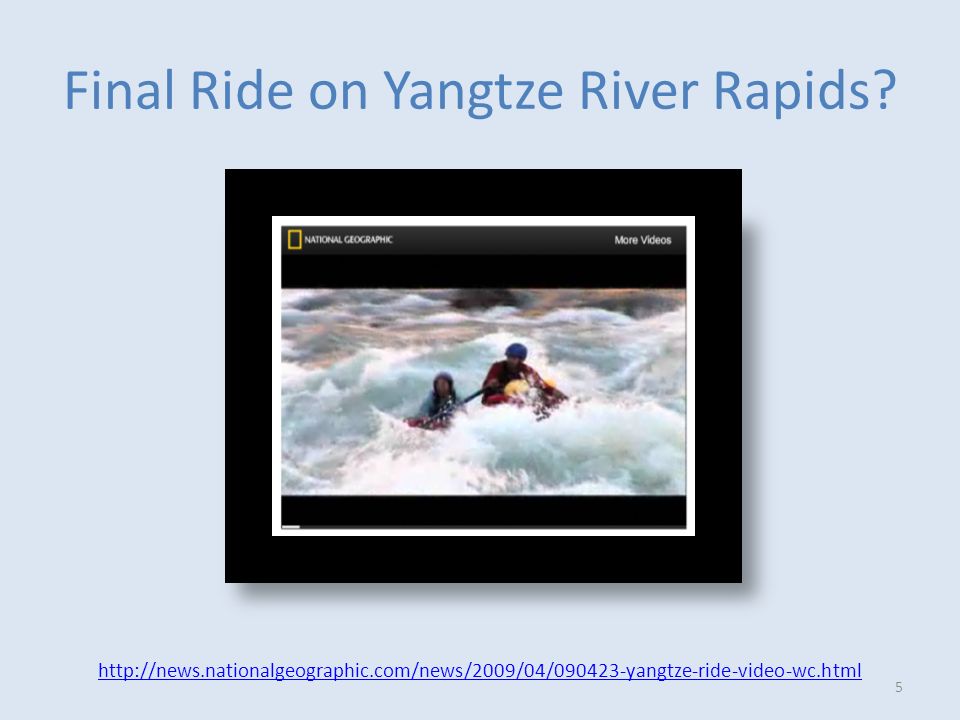 Final Ride on Yangtze River Rapids?

NATIONAL GEOGRAPHIC

More Videos

http://news.nationalgeographic.com/news/2009/04/090423-yangtze-ride-video-wc.html

5